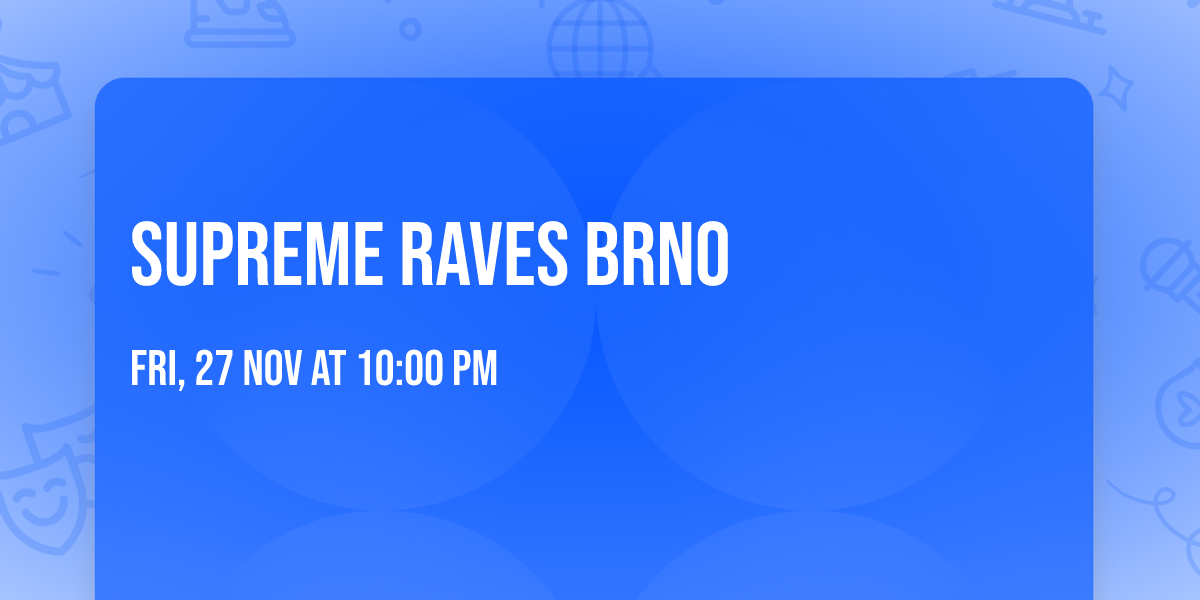 SUPREME RAVES BRNO

FRI, 27 NOV AT 10:00 PM